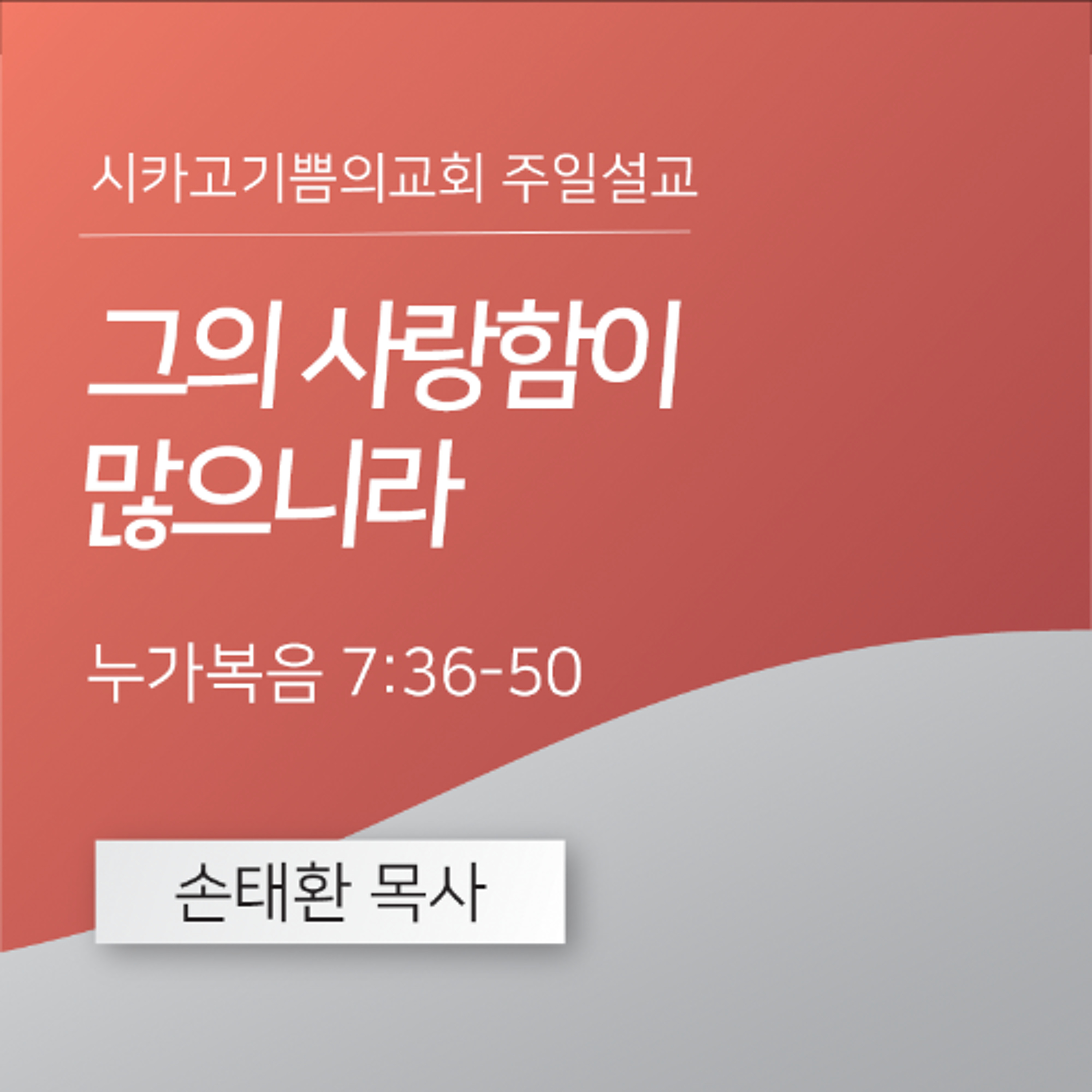 시카고기쁨의교회 주일설교

그의 사랑함이 많으니라

누가복음 7:36-50

손태환 목사